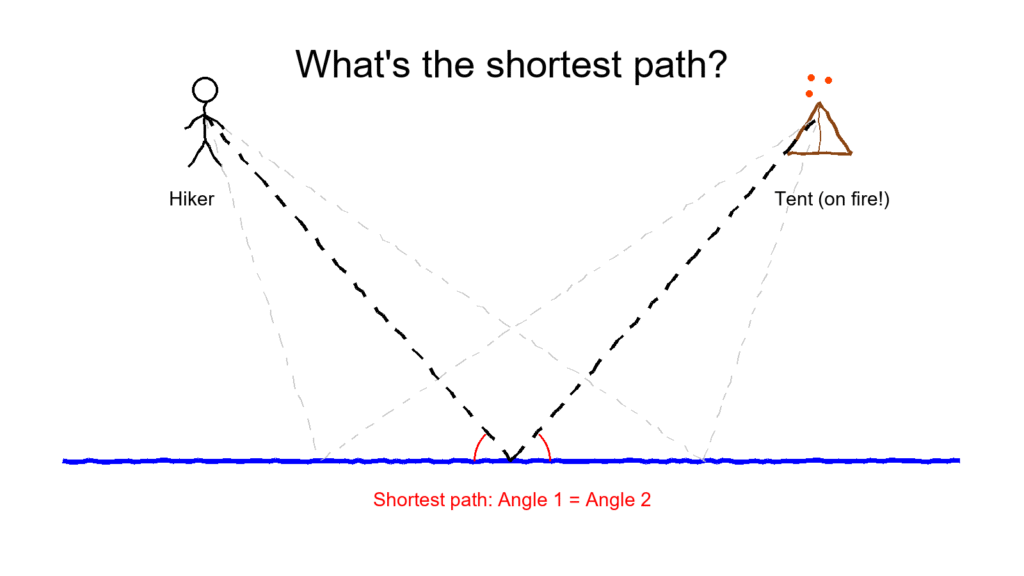 What's the shortest path?

Hiker

Tent (on fire!)

Shortest path: Angle 1 = Angle 2